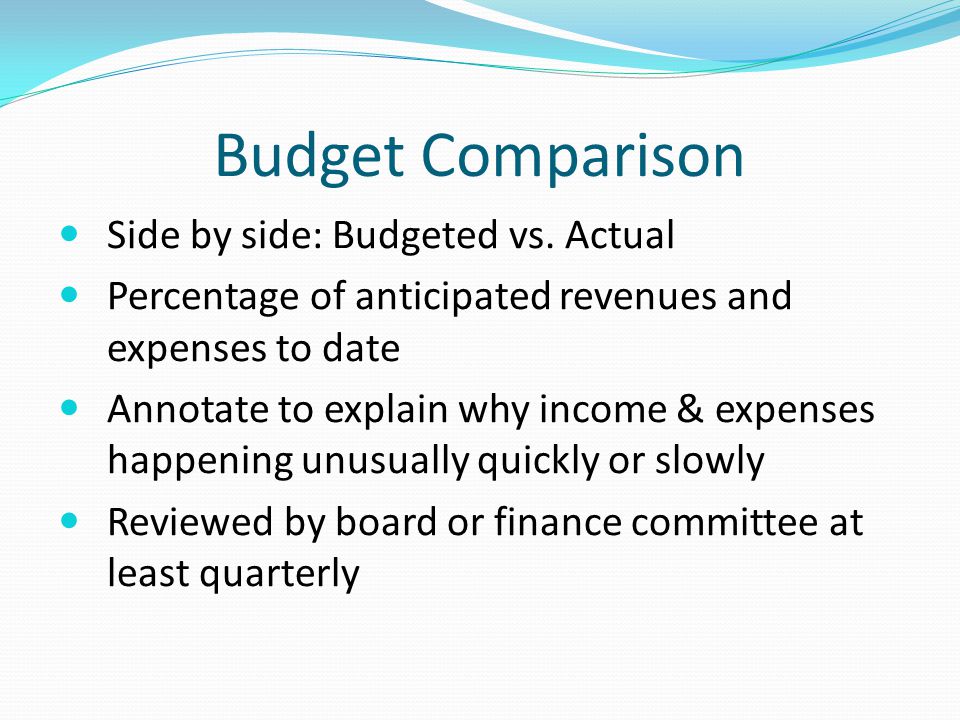 Budget Comparison

- Side by side: Budgeted vs. Actual
- Percentage of anticipated revenues and expenses to date
- Annotate to explain why income & expenses happening unusually quickly or slowly
- Reviewed by board or finance committee at least quarterly